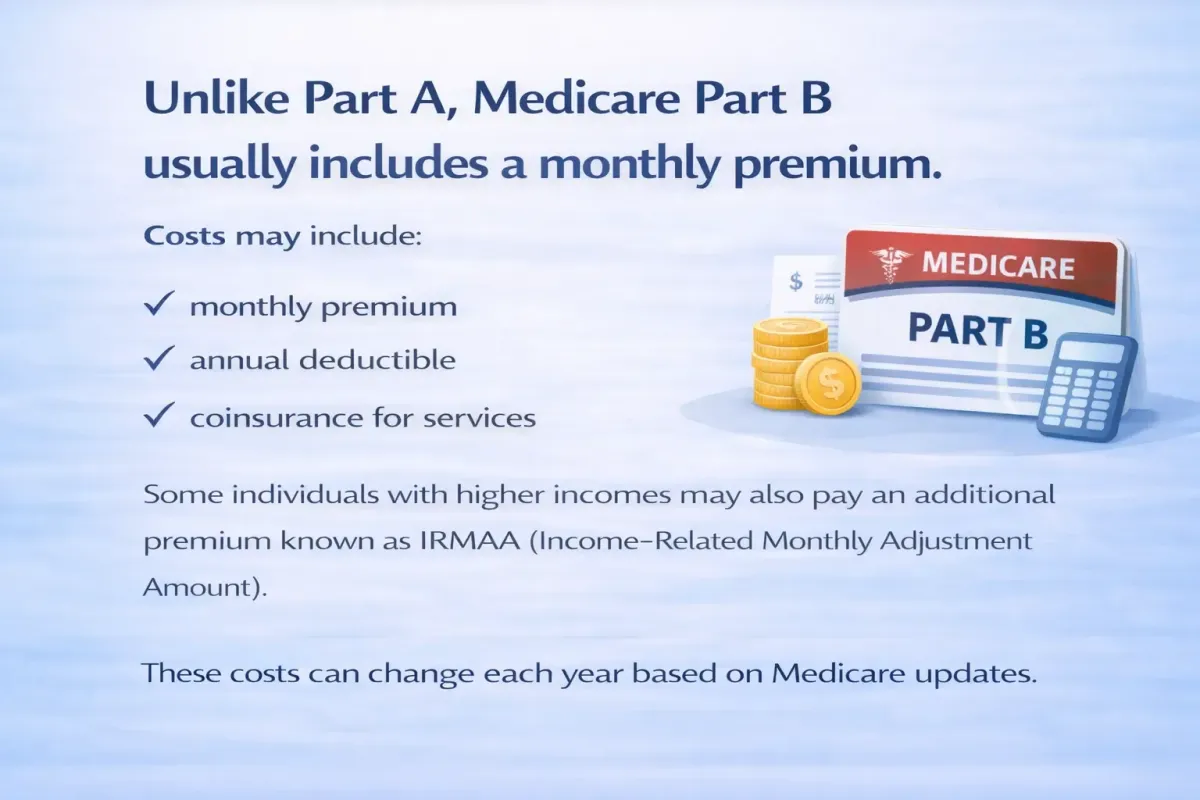 Unlike Part A, Medicare Part B usually includes a monthly premium.

Costs may include:

✓ monthly premium

✓ annual deductible

✓ coinsurance for services

$

MEDICARE

PART B

$

Some individuals with higher incomes may also pay an additional premium known as IRMAA (Income-Related Monthly Adjustment Amount).

These costs can change each year based on Medicare updates.